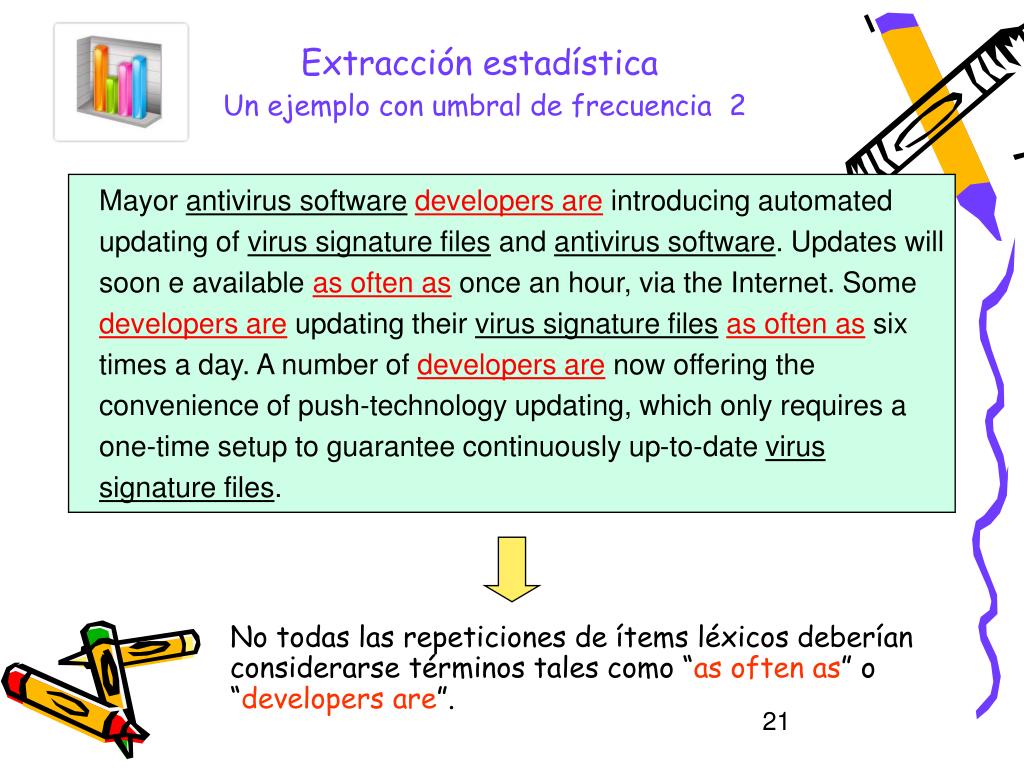 Extracción estadística
Un ejemplo con umbral de frecuencia 2

Mayor antivirus software developers are introducing automated updating of virus signature files and antivirus software. Updates will soon e available as often as once an hour, via the Internet. Some developers are updating their virus signature files as often as six times a day. A number of developers are now offering the convenience of push-technology updating, which only requires a one-time setup to guarantee continuously up-to-date virus signature files.

No todas las repeticiones de ítems léxicos deberían considerarse términos tales como “as often as” o “developers are”.

21